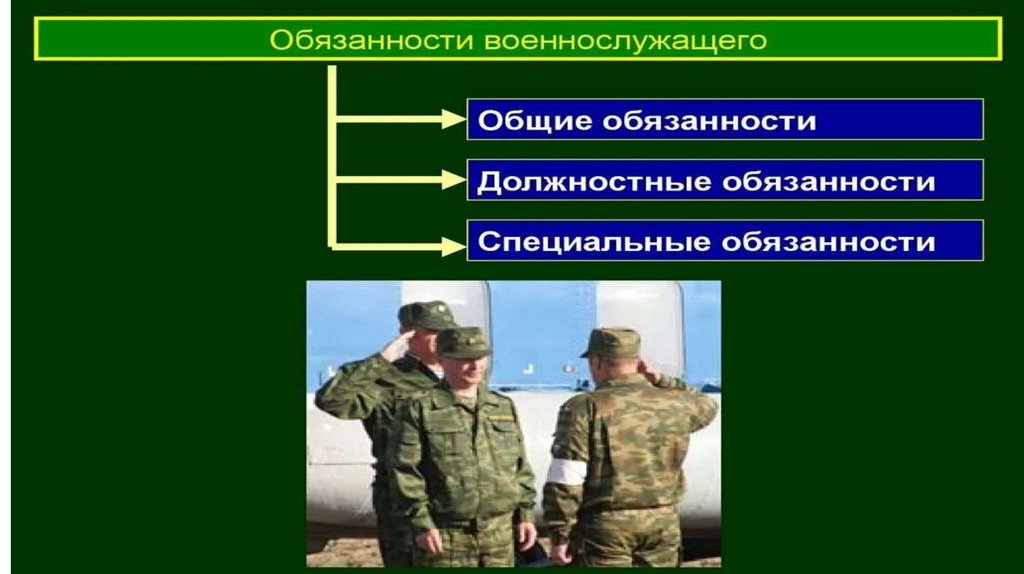 Обязанности военнослужащего

Общие обязанности

Должностные обязанности

Специальные обязанности